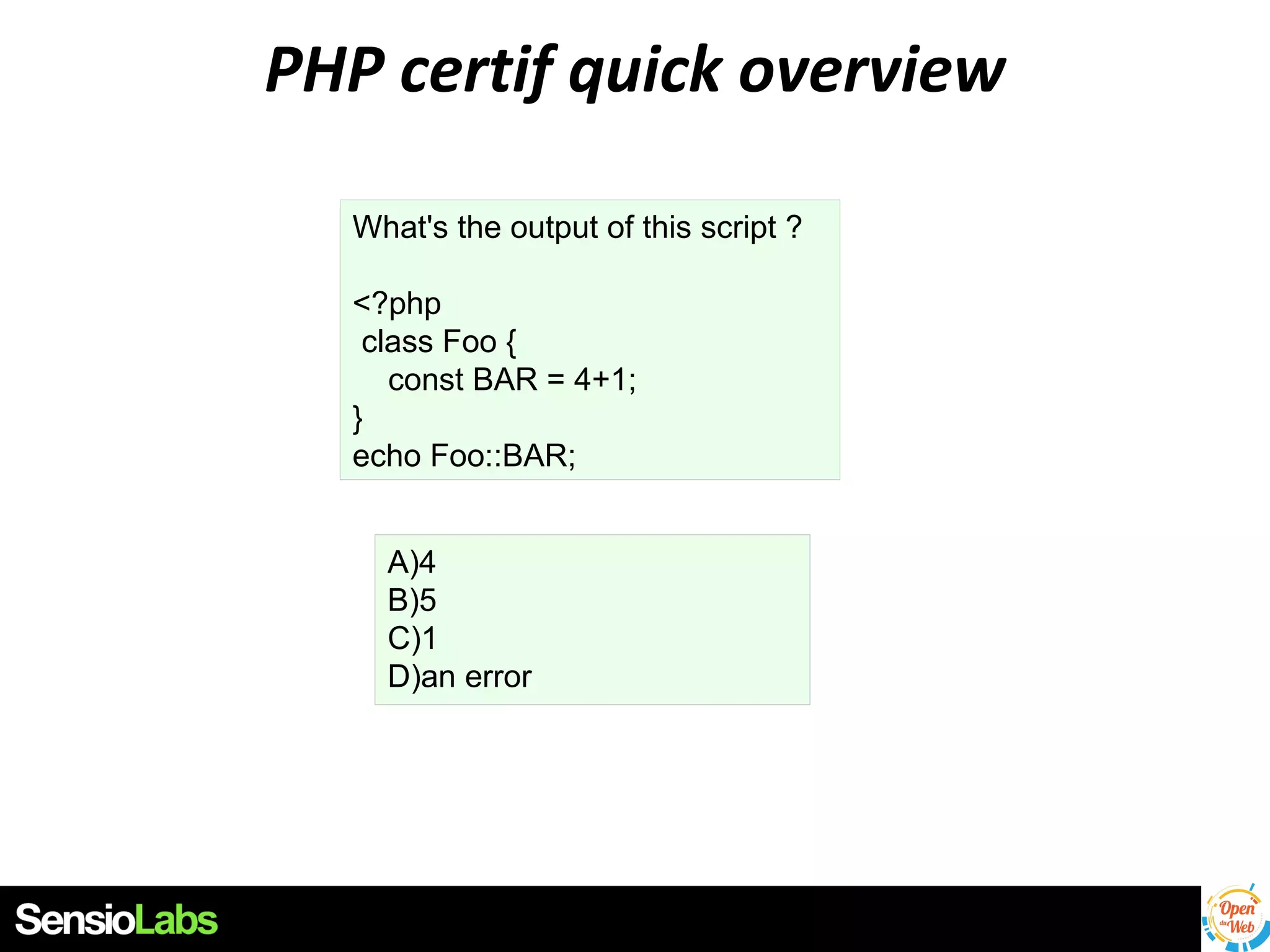 PHP certif quick overview

What's the output of this script ?

<?php
 class Foo {
    const BAR = 4+1;
}
echo Foo::BAR;

A)4
B)5
C)1
D)an error

SensioLabs

Open du Web